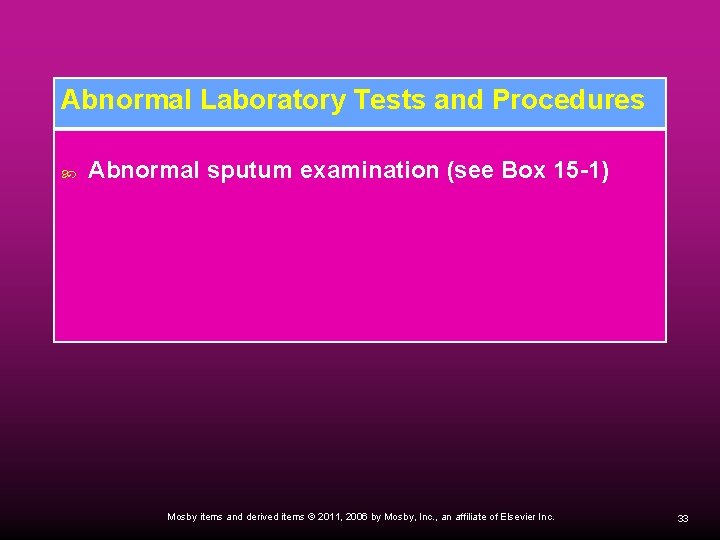 Abnormal Laboratory Tests and Procedures

Abnormal sputum examination (see Box 15-1)

Mosby items and derived items © 2011, 2006 by Mosby, Inc., an affiliate of Elsevier Inc.

33